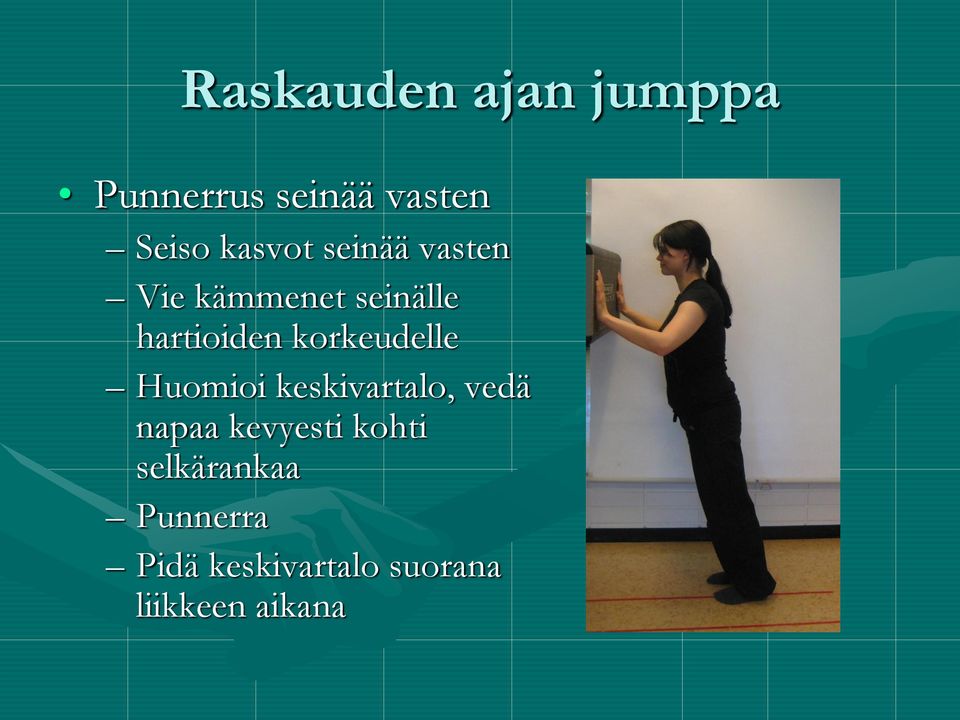 Raskauden ajan jumppa

• Punnerrus seinää vasten
 – Seiso kasvot seinää vasten
 – Vie kämmenet seinälle hartioiden korkeudelle
 – Huomioi keskivartalo, vedä napaa kevyesti kohti selkärankaa
 – Punnerra
 – Pidä keskivartalo suorana liikkeen aikana